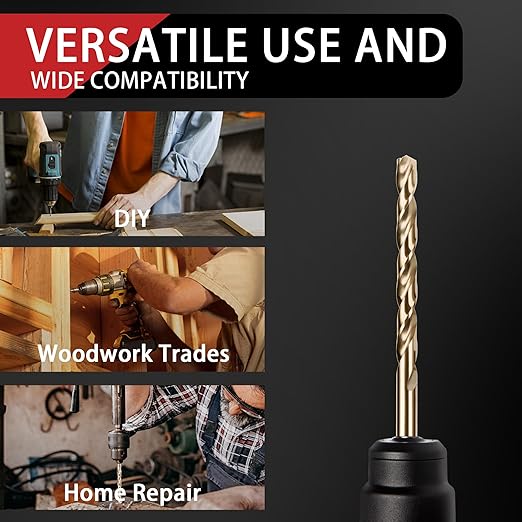 VERSATILE USE AND
WIDE COMPATIBILITY

DIY

Woodwork Trades

Home Repair